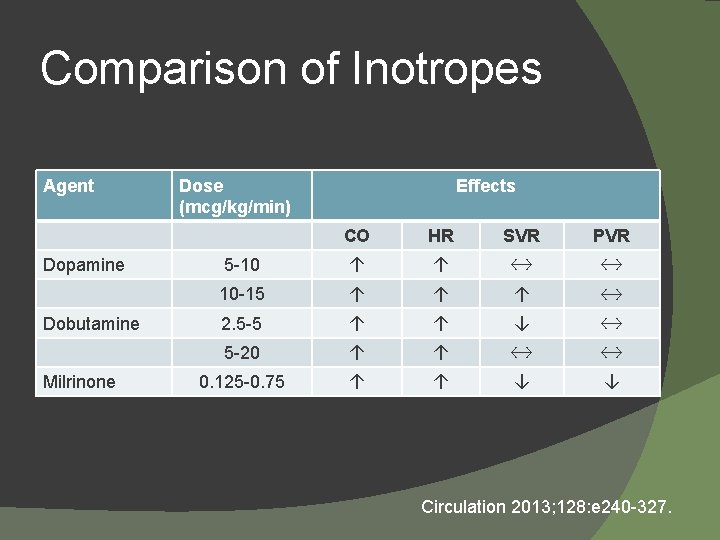 Comparison of Inotropes

| Agent | Dose (mcg/kg/min) | Effects | | | |
|---|---|---|---|---|---|
| | | CO | HR | SVR | PVR |
| Dopamine | 5-10 | ↑ | ↑ | ↔ | ↔ |
| | 10-15 | ↑ | ↑ | ↑ | ↔ |
| Dobutamine | 2.5-5 | ↑ | ↑ | ↓ | ↔ |
| | 5-20 | ↑ | ↑ | ↔ | ↔ |
| Milrinone | 0.125-0.75 | ↑ | ↑ | ↓ | ↓ |

Circulation 2013;128:e240-327.